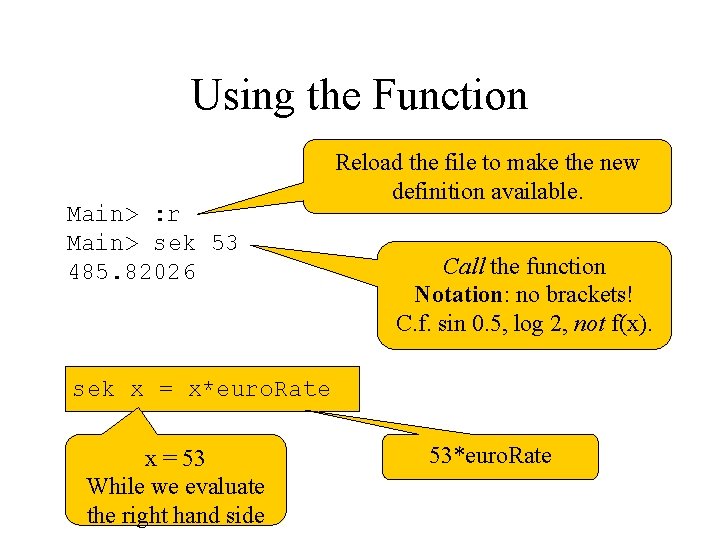 Using the Function

Reload the file to make the new definition available.

Main> :r
Main> sek 53
485.82026

Call the function
Notation: no brackets!
C.f. sin 0.5, log 2, not f(x).

sek x = x*euroRate

x = 53
While we evaluate the right hand side

53*euroRate